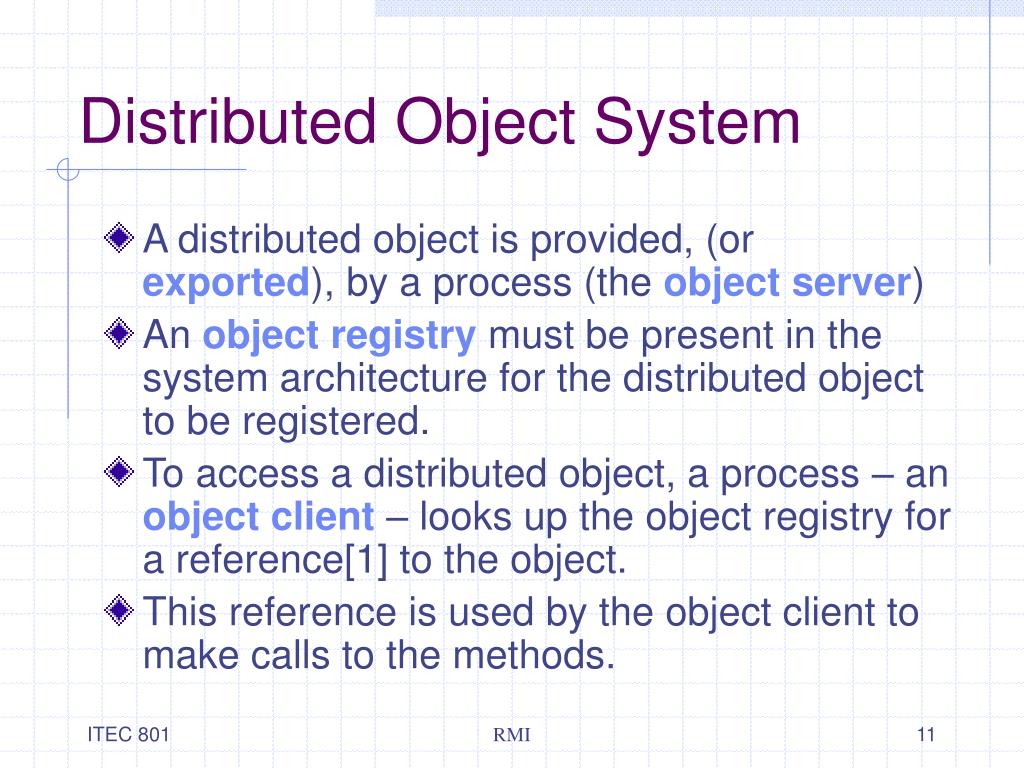 Distributed Object System

A distributed object is provided, (or exported), by a process (the object server)

An object registry must be present in the system architecture for the distributed object to be registered.

To access a distributed object, a process – an object client – looks up the object registry for a reference[1] to the object.

This reference is used by the object client to make calls to the methods.

ITEC 801

RMI

11